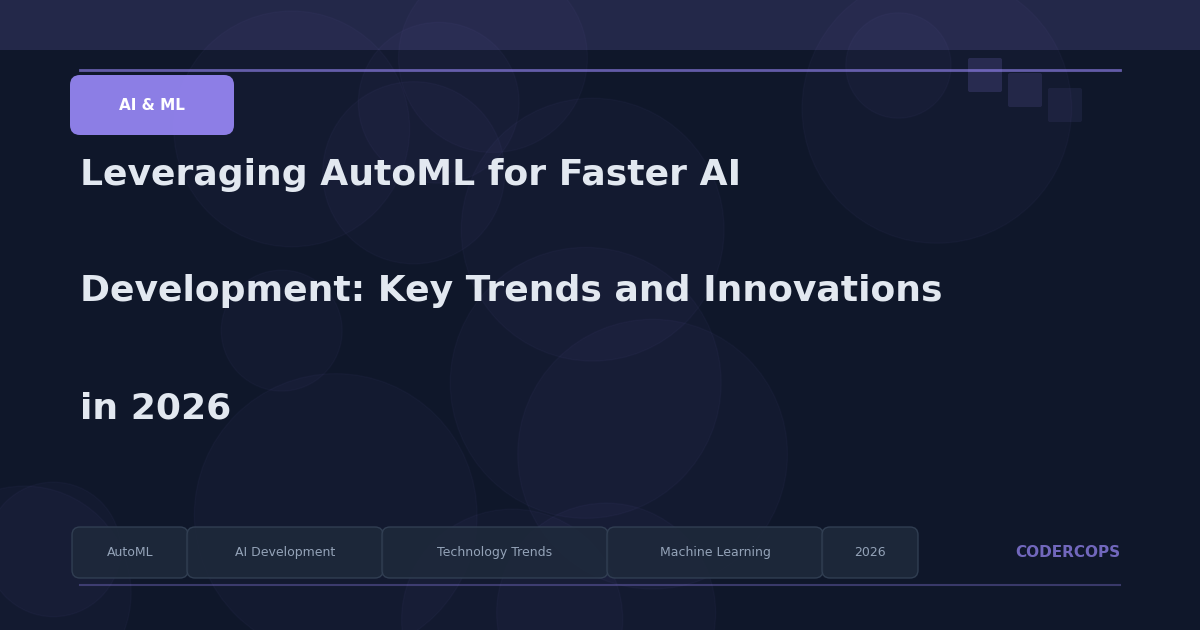 AI & ML

Leveraging AutoML for Faster AI Development: Key Trends and Innovations in 2026

AutoML

AI Development

Technology Trends

Machine Learning

2026

CODERCOPS